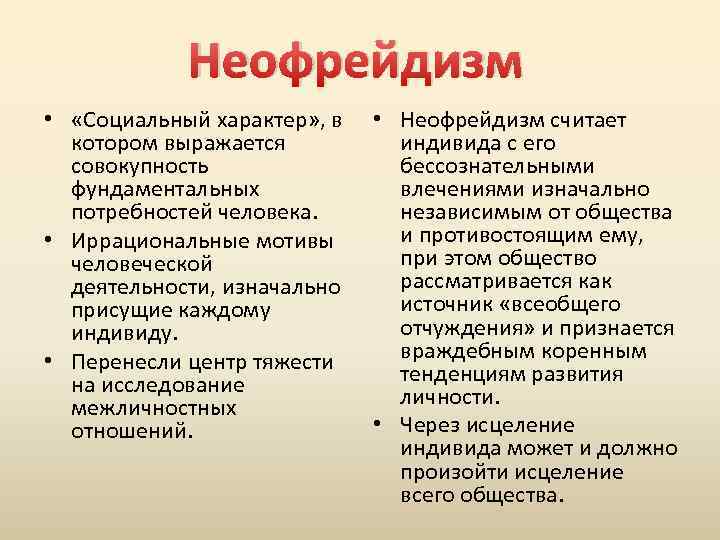 Неофрейдизм

• «Социальный характер», в котором выражается совокупность фундаментальных потребностей человека.
• Иррациональные мотивы человеческой деятельности, изначально присущие каждому индивиду.
• Перенесли центр тяжести на исследование межличностных отношений.

• Неофрейдизм считает индивида с его бессознательными влечениями изначально независимым от общества и противостоящим ему, при этом общество рассматривается как источник «всеобщего отчуждения» и признается враждебным коренным тенденциям развития личности.
• Через исцеление индивида может и должно произойти исцеление всего общества.